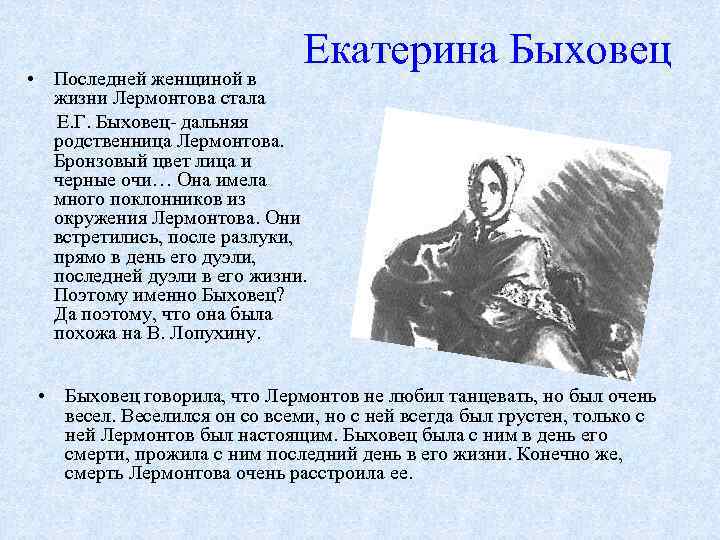 Екатерина Быховец

• Последней женщиной в жизни Лермонтова стала

Е.Г. Быховец- дальняя родственница Лермонтова. Бронзовый цвет лица и черные очи… Она имела много поклонников из окружения Лермонтова. Они встретились, после разлуки, прямо в день его дуэли, последней дуэли в его жизни. Поэтому именно Быховец? Да поэтому, что она была похожа на В. Лопухину.

• Быховец говорила, что Лермонтов не любил танцевать, но был очень весел. Веселился он со всеми, но с ней всегда был грустен, только с ней Лермонтов был настоящим. Быховец была с ним в день его смерти, прожила с ним последний день в его жизни. Конечно же, смерть Лермонтова очень расстроила ее.